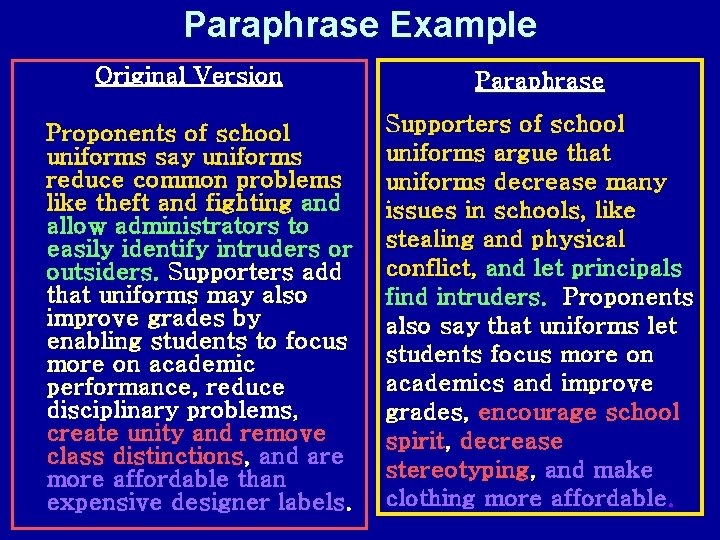 Paraphrase Example

Original Version

Proponents of school uniforms say uniforms reduce common problems like theft and fighting and allow administrators to easily identify intruders or outsiders. Supporters add that uniforms may also improve grades by enabling students to focus more on academic performance, reduce disciplinary problems, create unity and remove class distinctions, and are more affordable than expensive designer labels.

Paraphrase

Supporters of school uniforms argue that uniforms decrease many issues in schools, like stealing and physical conflict, and let principals find intruders. Proponents also say that uniforms let students focus more on academics and improve grades, encourage school spirit, decrease stereotyping, and make clothing more affordable.